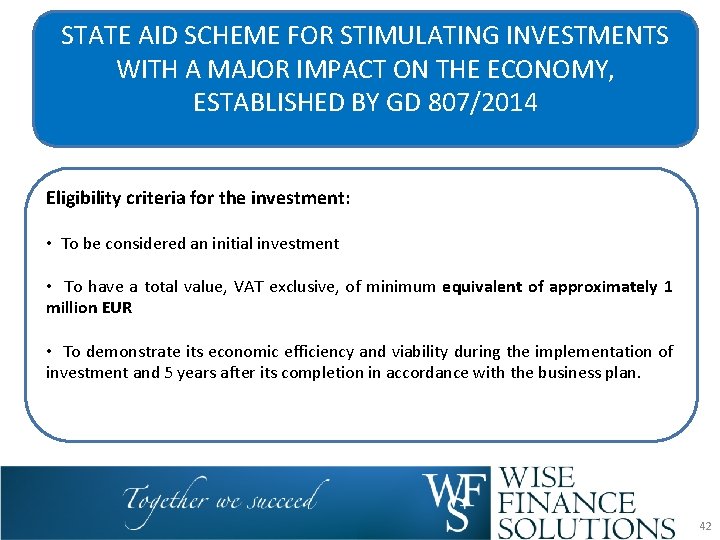 STATE AID SCHEME FOR STIMULATING INVESTMENTS WITH A MAJOR IMPACT ON THE ECONOMY, ESTABLISHED BY GD 807/2014

Eligibility criteria for the investment:

• To be considered an initial investment

• To have a total value, VAT exclusive, of minimum equivalent of approximately 1 million EUR

• To demonstrate its economic efficiency and viability during the implementation of investment and 5 years after its completion in accordance with the business plan.

Together we succeed

WFS WISE FINANCE SOLUTIONS

42